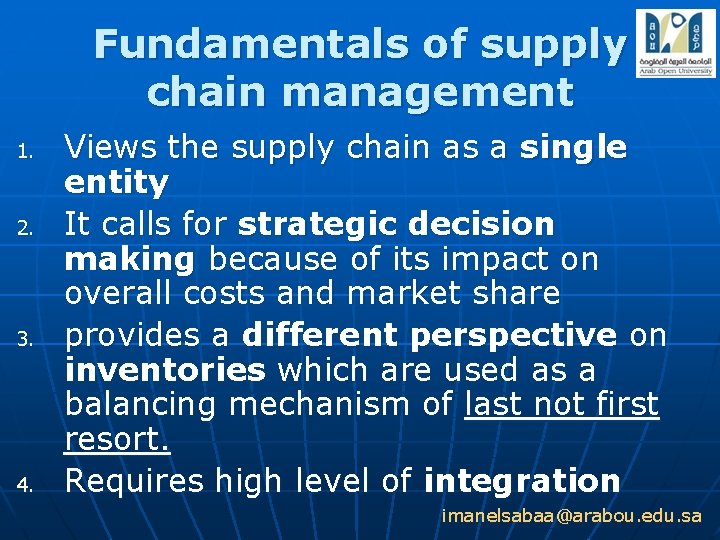 Fundamentals of supply chain management

الجامعة العربية المفتوحة
Arab Open University

1. Views the supply chain as a single entity
2. It calls for strategic decision making because of its impact on overall costs and market share
3. provides a different perspective on inventories which are used as a balancing mechanism of last not first resort.
4. Requires high level of integration

imanelsabaa@arabou.edu.sa